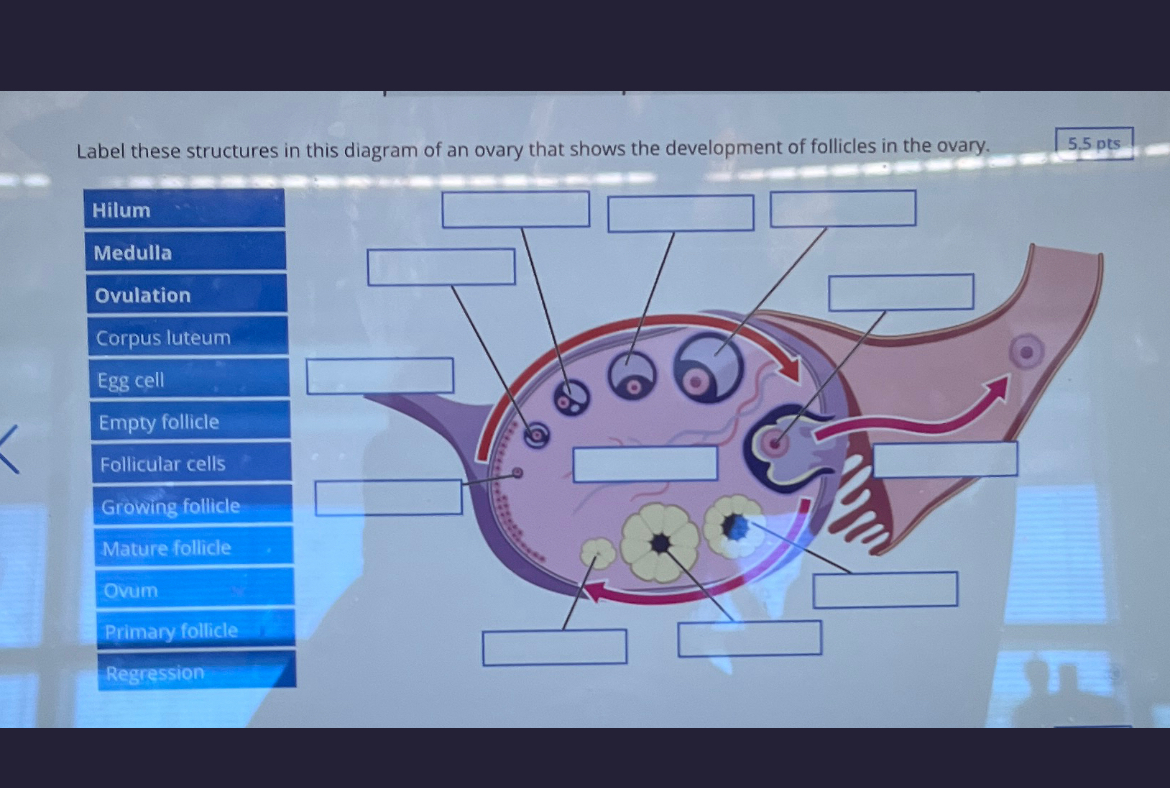 Label these structures in this diagram of an ovary that shows the development of follicles in the ovary.

5.5 pts

Hilum

Medulla

Ovulation

Corpus luteum

Egg cell

Empty follicle

Follicular cells

Growing follicle

Mature follicle

Ovum

Primary follicle

Regression